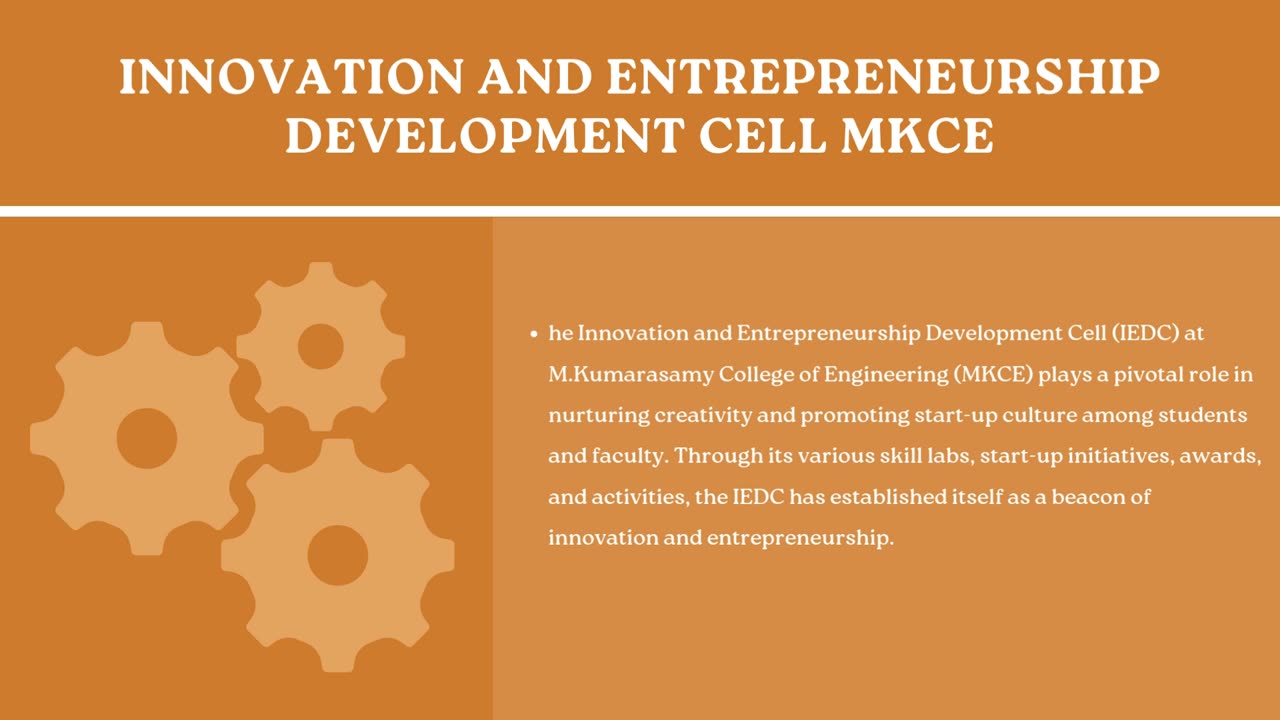 INNOVATION AND ENTREPRENEURSHIP DEVELOPMENT CELL MKCE

• he Innovation and Entrepreneurship Development Cell (IEDC) at M.Kumarasamy College of Engineering (MKCE) plays a pivotal role in nurturing creativity and promoting start-up culture among students and faculty. Through its various skill labs, start-up initiatives, awards, and activities, the IEDC has established itself as a beacon of innovation and entrepreneurship.